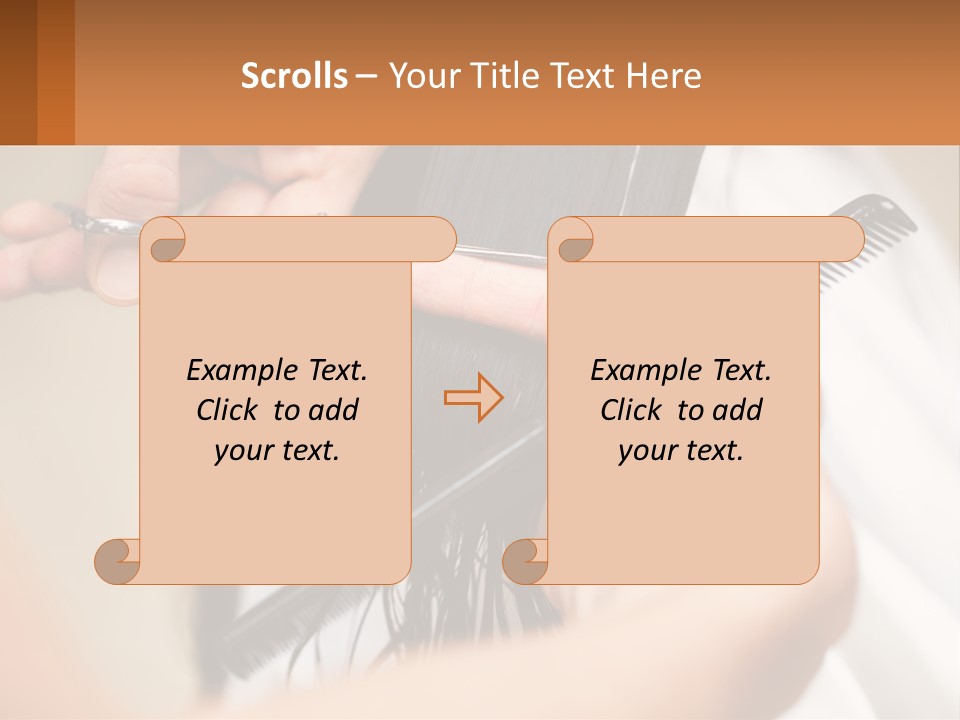 Scrolls – Your Title Text Here

Example Text. Click to add your text.

Example Text. Click to add your text.